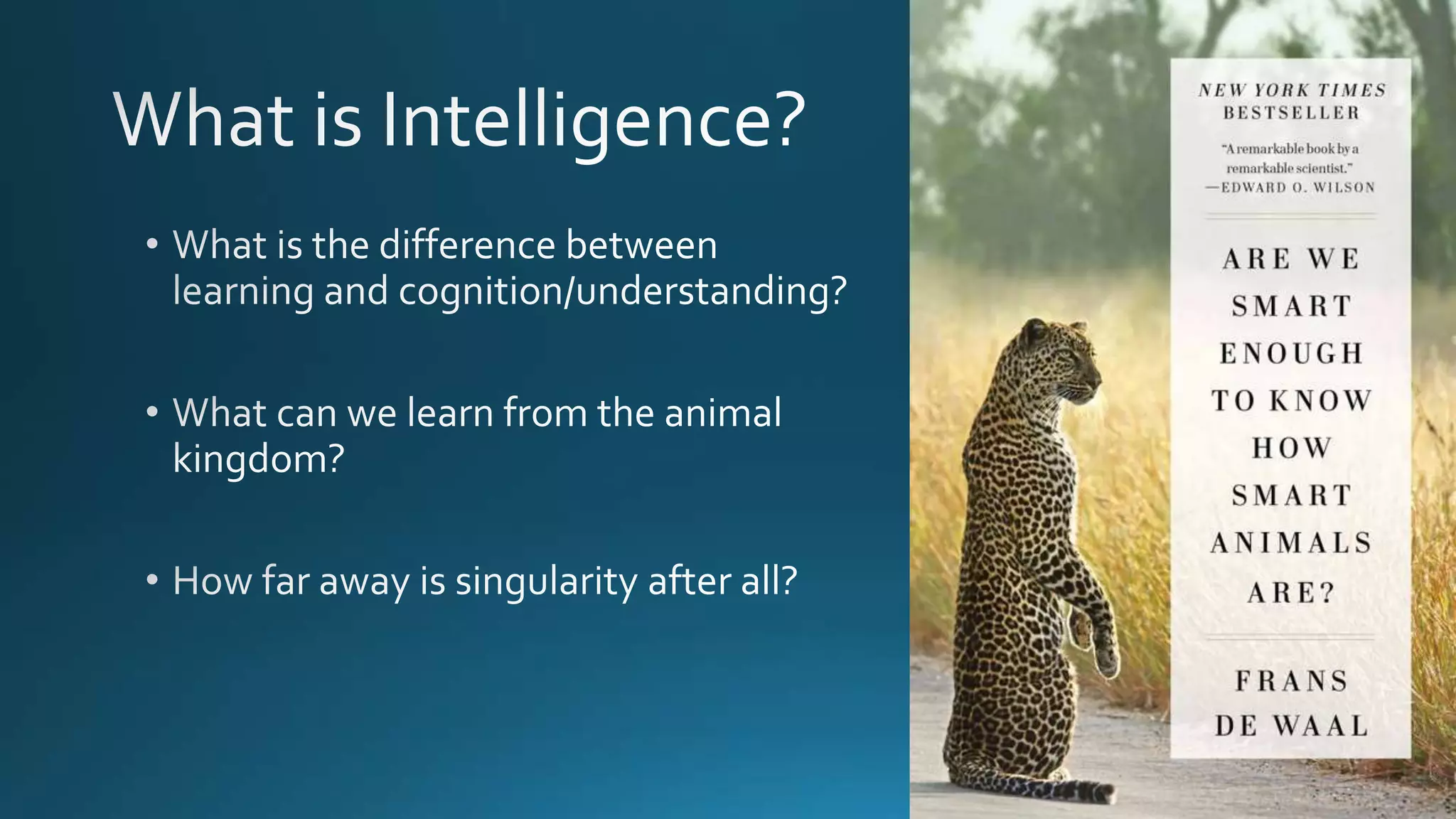 What is Intelligence?

• What is the difference between learning and cognition/understanding?

• What can we learn from the animal kingdom?

• How far away is singularity after all?

NEW YORK TIMES BESTSELLER

"A remarkable book by a remarkable scientist."
—EDWARD O. WILSON

ARE WE SMART ENOUGH TO KNOW HOW SMART ANIMALS ARE?

FRANS DE WAAL